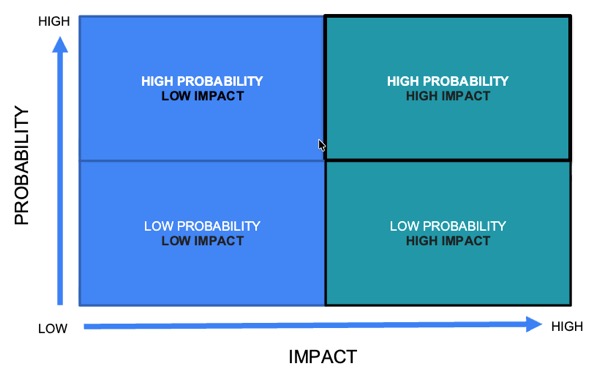 HIGH

PROBABILITY

HIGH PROBABILITY
LOW IMPACT

HIGH PROBABILITY
HIGH IMPACT

LOW PROBABILITY
LOW IMPACT

LOW PROBABILITY
HIGH IMPACT

LOW

HIGH

IMPACT